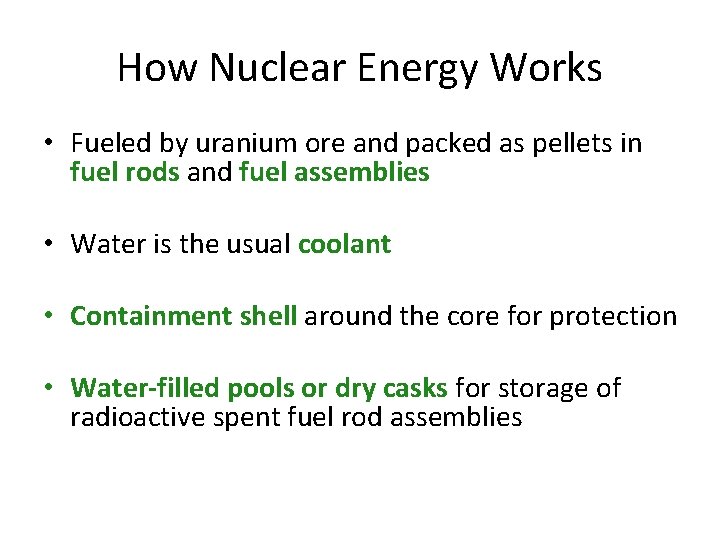 How Nuclear Energy Works

• Fueled by uranium ore and packed as pellets in fuel rods and fuel assemblies

• Water is the usual coolant

• Containment shell around the core for protection

• Water-filled pools or dry casks for storage of radioactive spent fuel rod assemblies